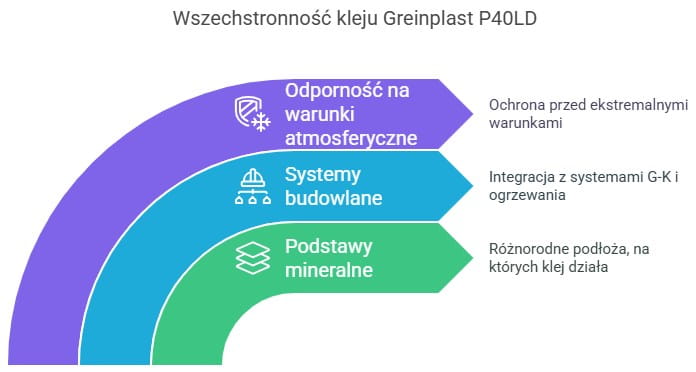 Wszechstronność kleju Greinplast P40LD

Odporność na warunki atmosferyczne

Ochrona przed ekstremalnymi warunkami

Systemy budowlane

Integracja z systemami G-K i ogrzewania

Podstawy mineralne

Różnorodne podłoża, na których klej działa